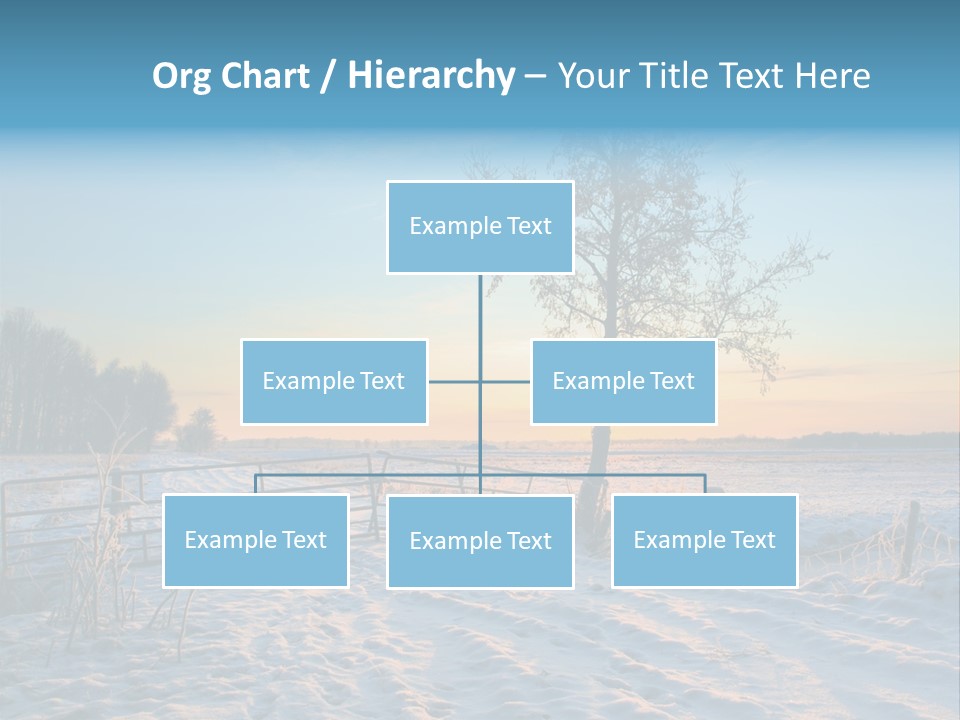 Org Chart / Hierarchy – Your Title Text Here

Example Text

Example Text

Example Text

Example Text

Example Text

Example Text